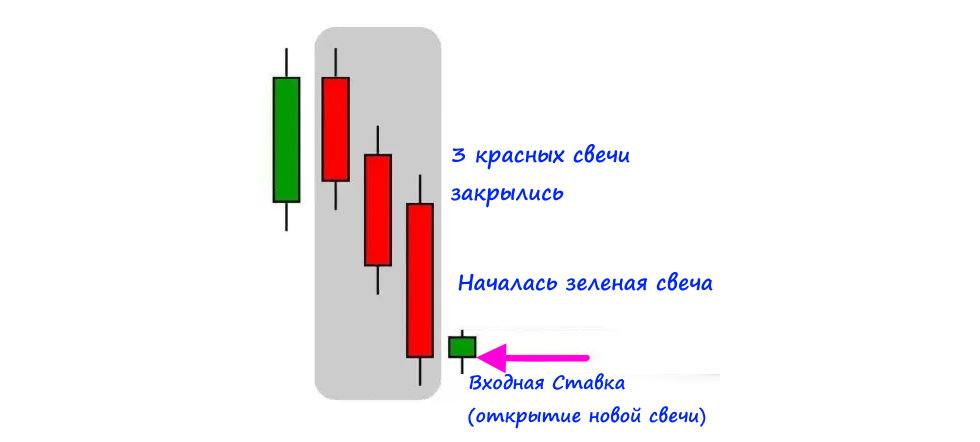 3 красных свечи закрылись

Началась зеленая свеча

Входная Ставка (открытие новой свечи)